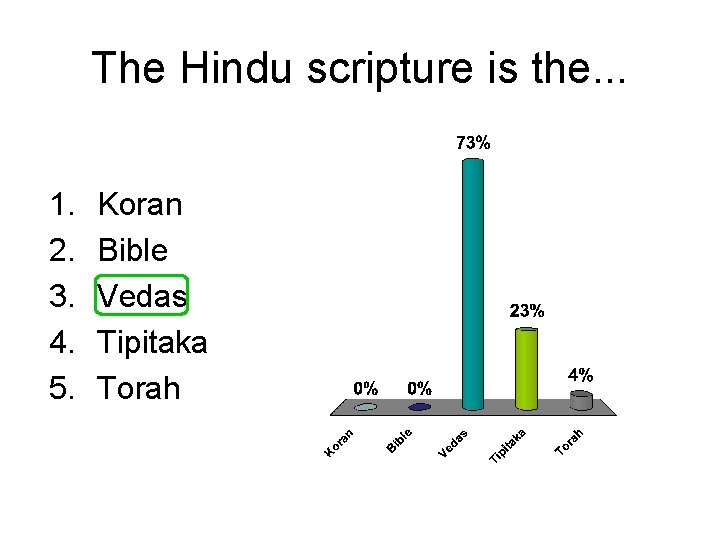 The Hindu scripture is the...

1. Koran
2. Bible
3. Vedas
4. Tipitaka
5. Torah

0% 0% 73% 23% 4%

Koran Bible Vedas Tipitaka Torah